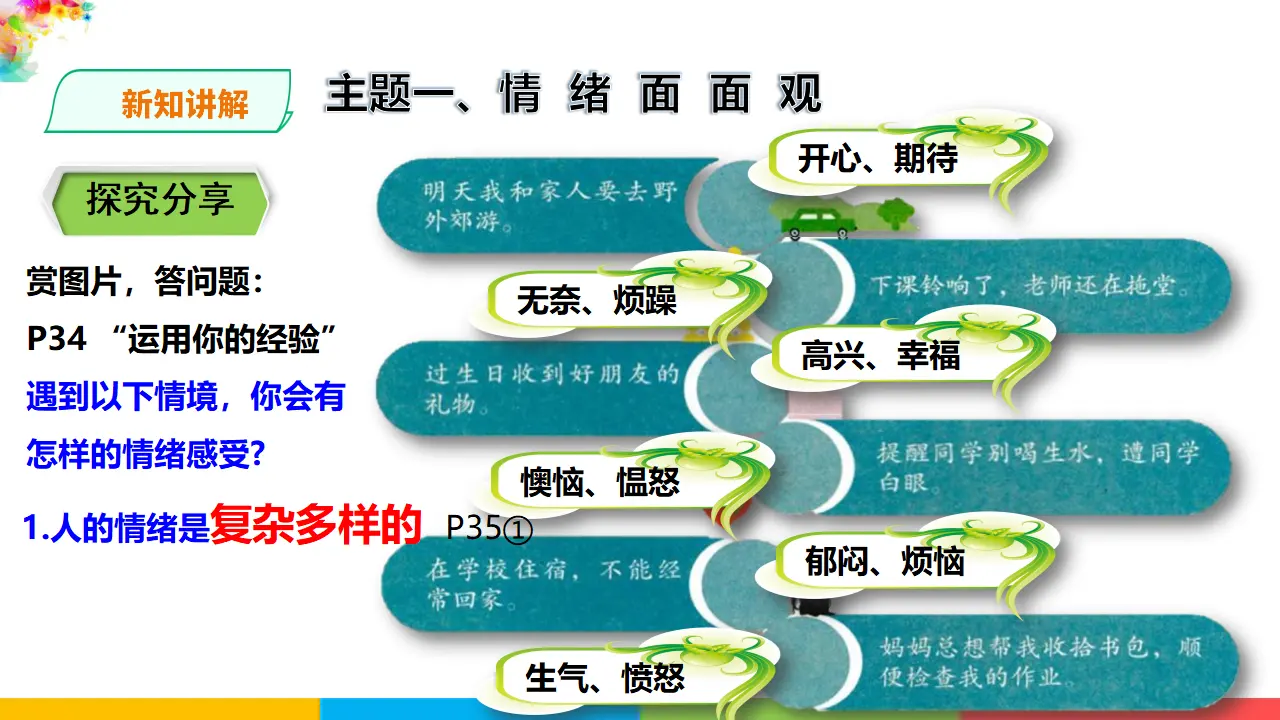 新知讲解

主题一、情 绪 面 面 观

探究分享

赏图片，答问题：
P34 “运用你的经验”
遇到以下情境，你会有怎样的情绪感受?

1.人的情绪是复杂多样的 P35①

明天我和家人要去野外郊游。

开心、期待

下课铃响了，老师还在拖堂。

无奈、烦躁

过生日收到好朋友的礼物。

高兴、幸福

提醒同学别喝生水，遭同学白眼。

懊恼、愠怒

在学校住宿，不能经常回家。

郁闷、烦恼

妈妈总想帮我收拾书包，顺便检查我的作业。

生气、愤怒